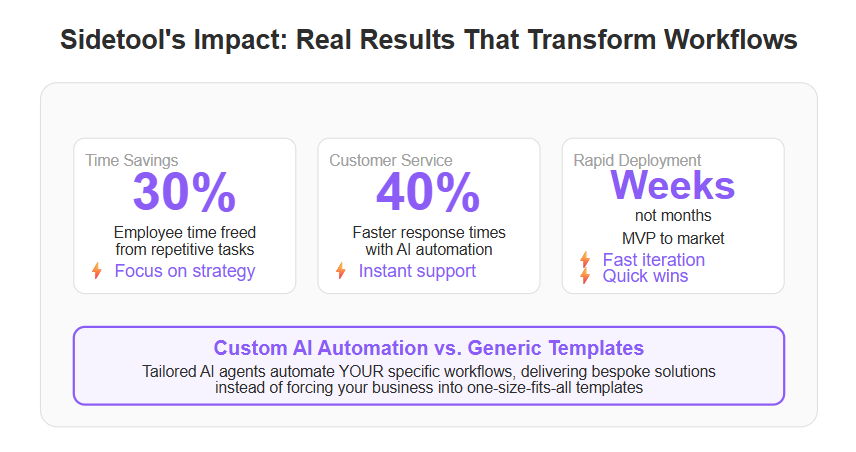 Sidetool's Impact: Real Results That Transform Workflows

Time Savings
30%
Employee time freed from repetitive tasks
Focus on strategy

Customer Service
40%
Faster response times with AI automation
Instant support

Rapid Deployment
Weeks
not months
MVP to market
Fast iteration
Quick wins

Custom AI Automation vs. Generic Templates
Tailored AI agents automate YOUR specific workflows, delivering bespoke solutions instead of forcing your business into one-size-fits-all templates